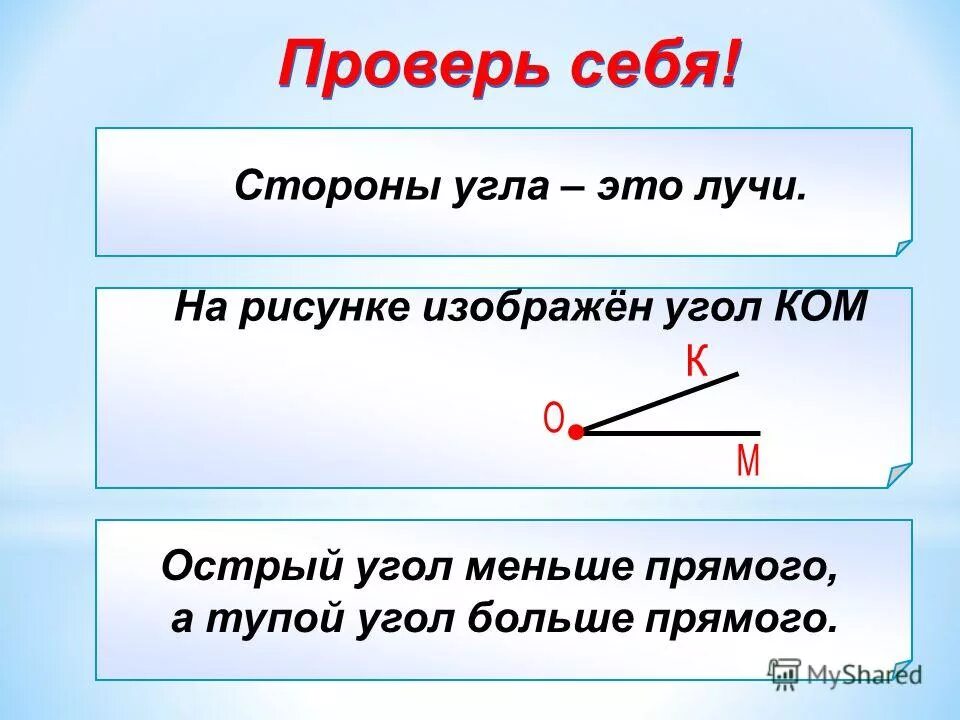 Проверь себя!

Стороны угла – это лучи.

На рисунке изображён угол КОМ

К

О

М

Острый угол меньше прямого, а тупой угол больше прямого.

MyShared